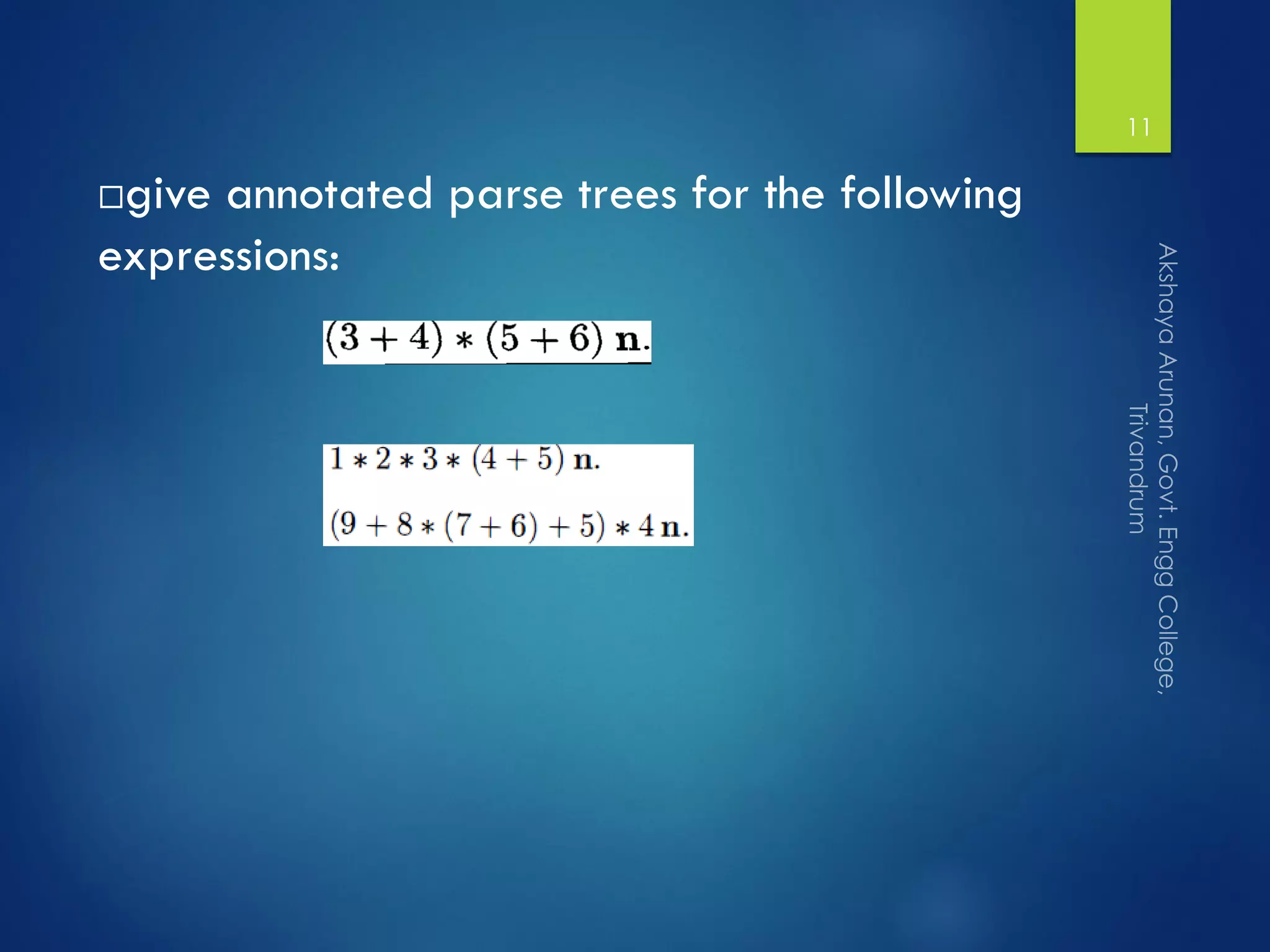 11

□give annotated parse trees for the following expressions:

$(3 + 4) * (5 + 6)\ \mathbf{n}.$

$1 * 2 * 3 * (4 + 5)\ \mathbf{n}.$

$(9 + 8 * (7 + 6) + 5) * 4\ \mathbf{n}.$

Akshaya Arunan, Govt. Engg College, Trivandrum